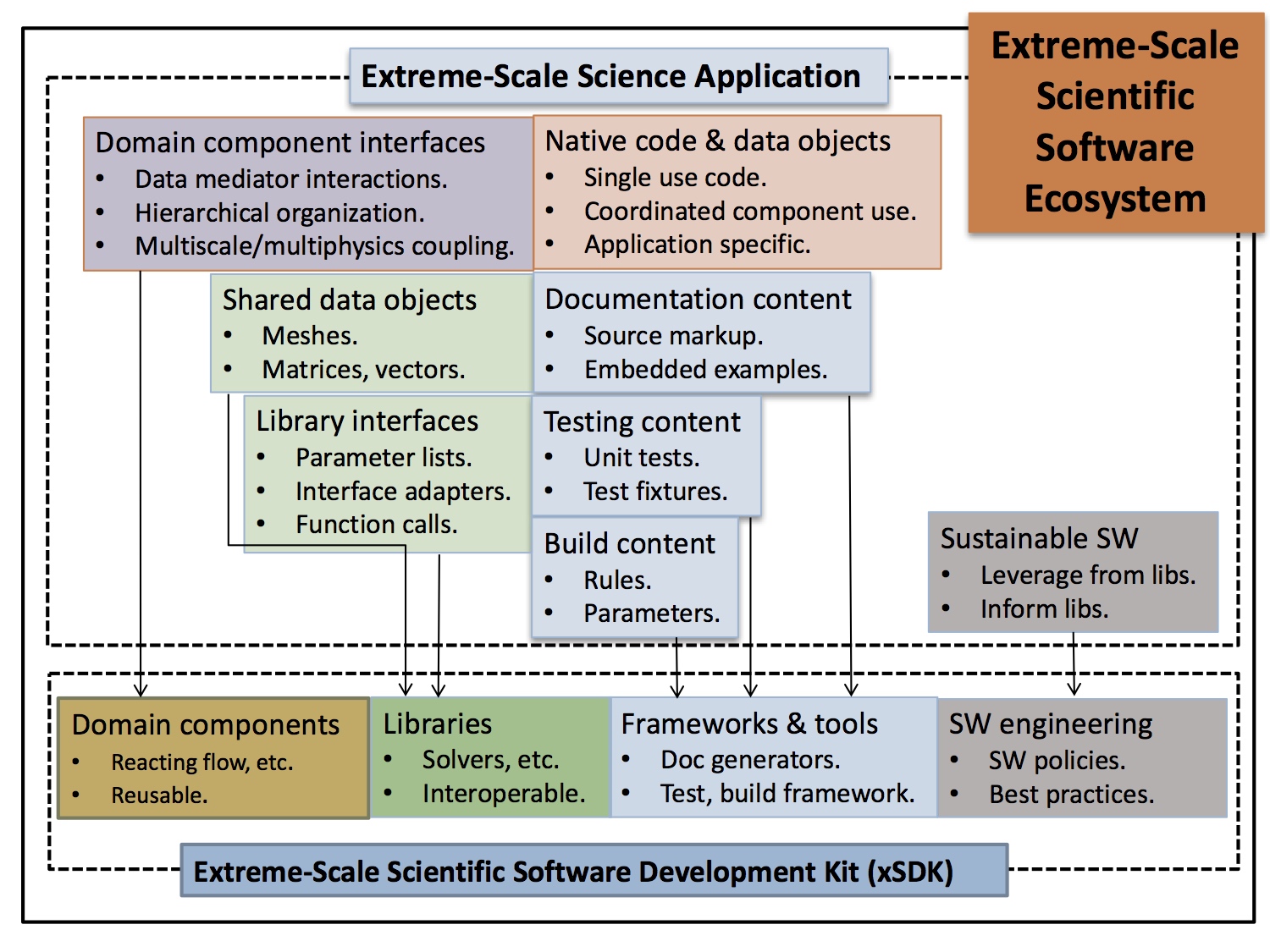 Extreme-Scale Scientific Software Ecosystem

Extreme-Scale Science Application

Domain component interfaces
• Data mediator interactions.
• Hierarchical organization.
• Multiscale/multiphysics coupling.

Native code & data objects
• Single use code.
• Coordinated component use.
• Application specific.

Shared data objects
• Meshes.
• Matrices, vectors.

Documentation content
• Source markup.
• Embedded examples.

Library interfaces
• Parameter lists.
• Interface adapters.
• Function calls.

Testing content
• Unit tests.
• Test fixtures.

Build content
• Rules.
• Parameters.

Sustainable SW
• Leverage from libs.
• Inform libs.

Domain components
• Reacting flow, etc.
• Reusable.

Libraries
• Solvers, etc.
• Interoperable.

Frameworks & tools
• Doc generators.
• Test, build framework.

SW engineering
• SW policies.
• Best practices.

Extreme-Scale Scientific Software Development Kit (xSDK)